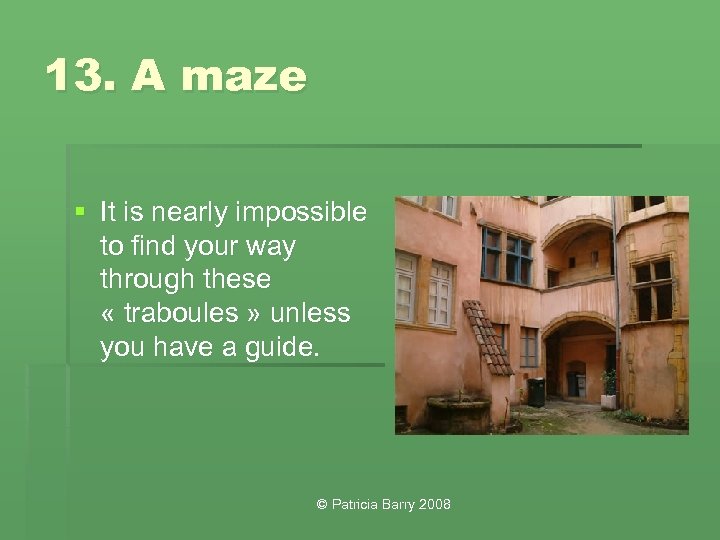 13. A maze

It is nearly impossible to find your way through these « traboules » unless you have a guide.

© Patricia Barry 2008